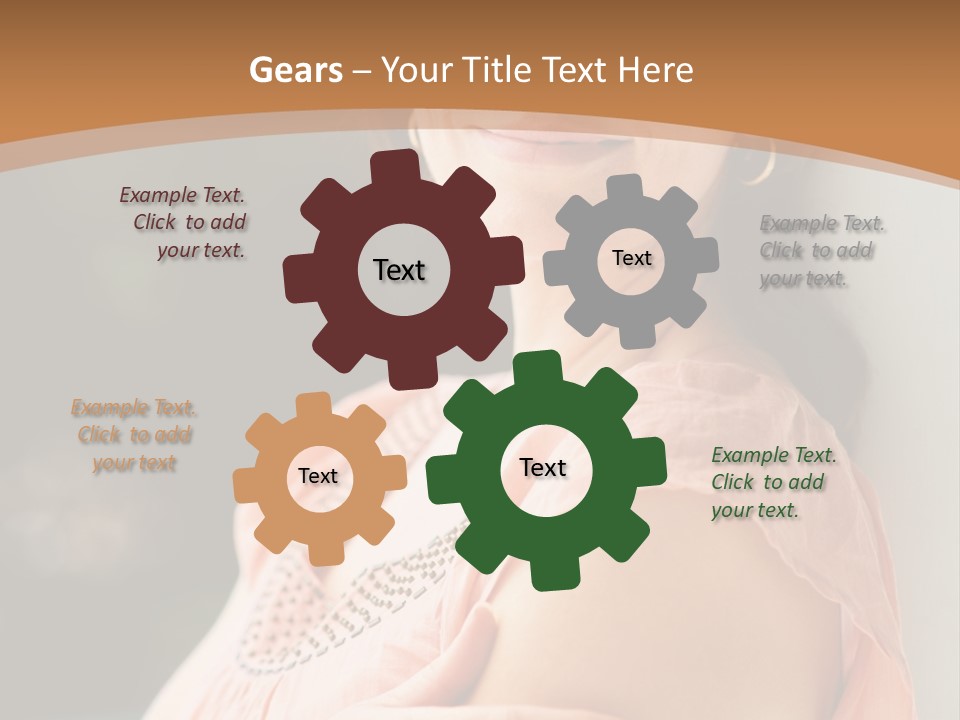 Gears – Your Title Text Here

Example Text. Click to add your text.

Text

Text

Example Text. Click to add your text.

Example Text. Click to add your text

Text

Text

Example Text. Click to add your text.